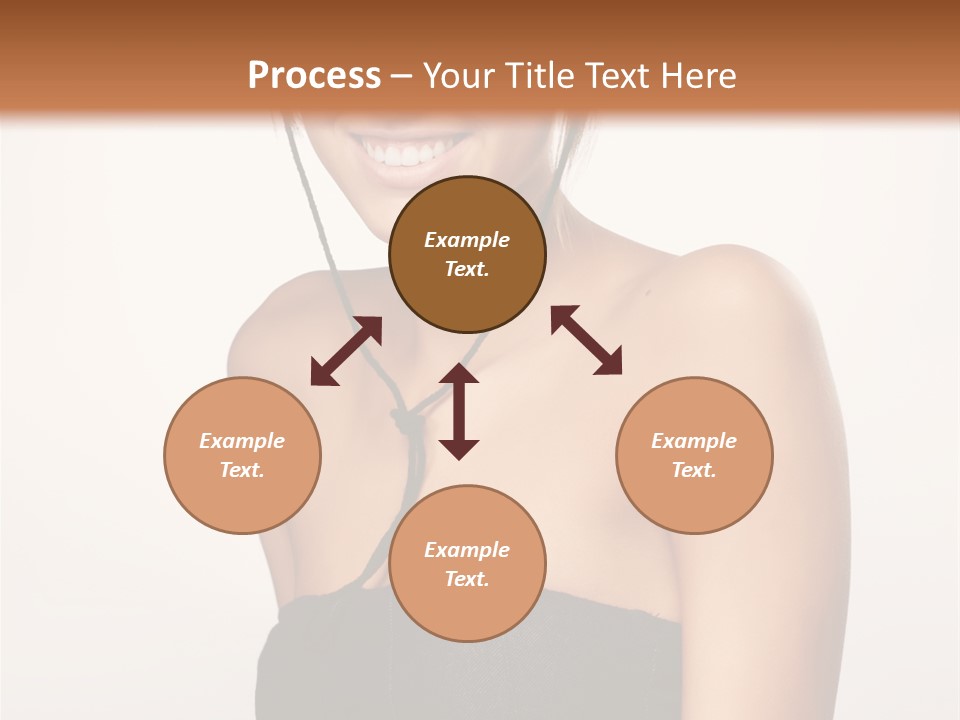 Process – Your Title Text Here

Example Text.

Example Text.

Example Text.

Example Text.